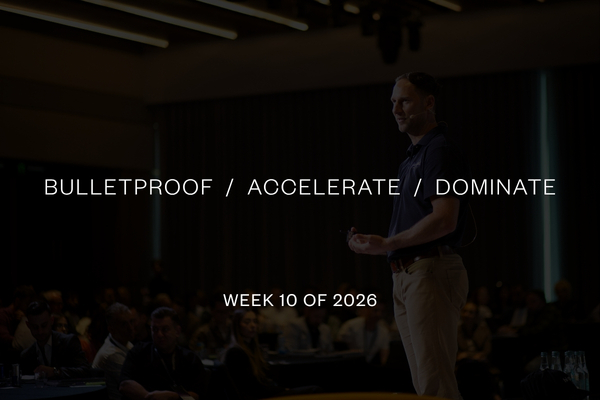 BULLETPROOF / ACCELERATE / DOMINATE

WEEK 10 OF 2026